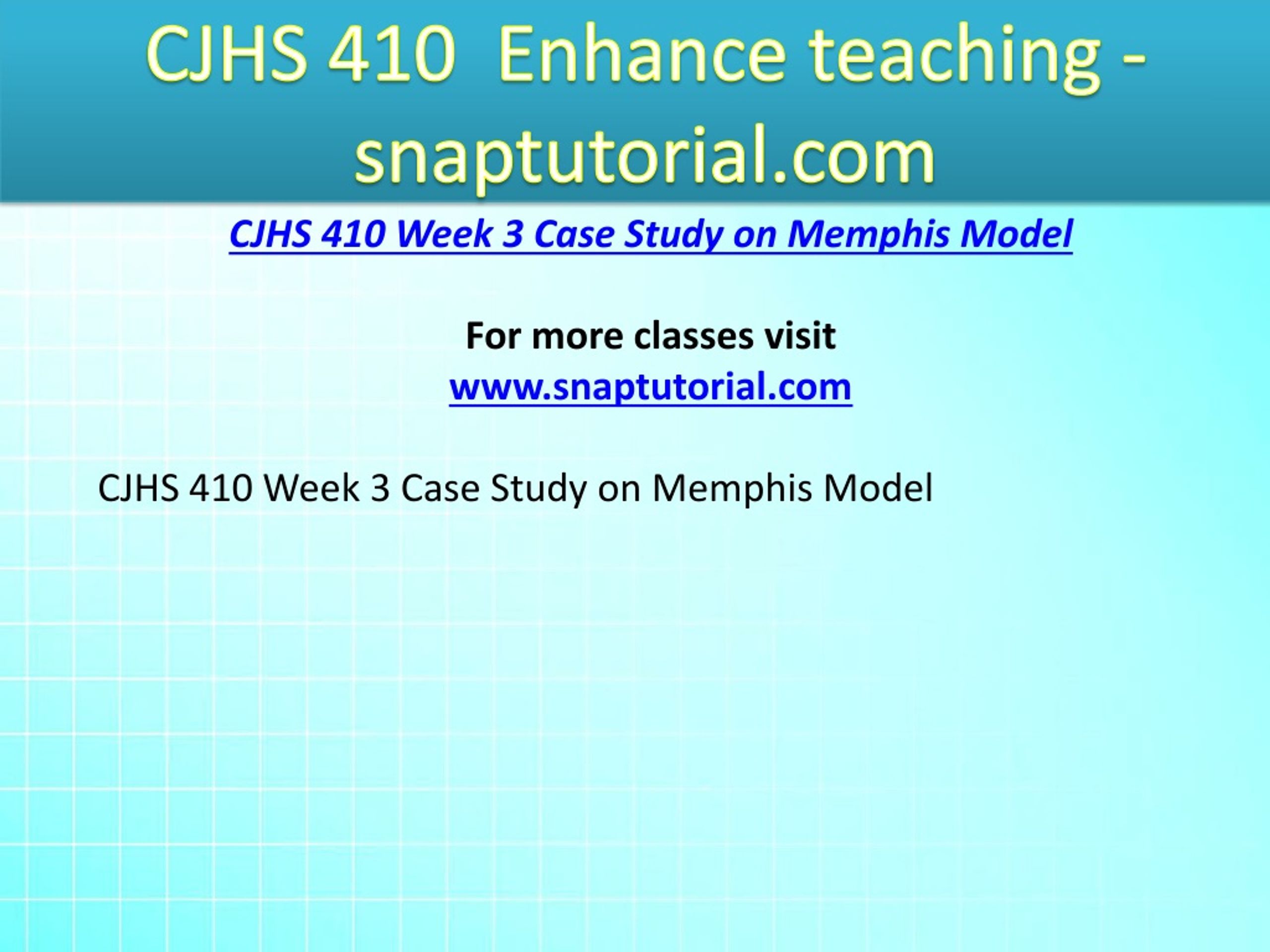 CJHS 410 Enhance teaching - snaptutorial.com

CJHS 410 Week 3 Case Study on Memphis Model

For more classes visit
www.snaptutorial.com

CJHS 410 Week 3 Case Study on Memphis Model